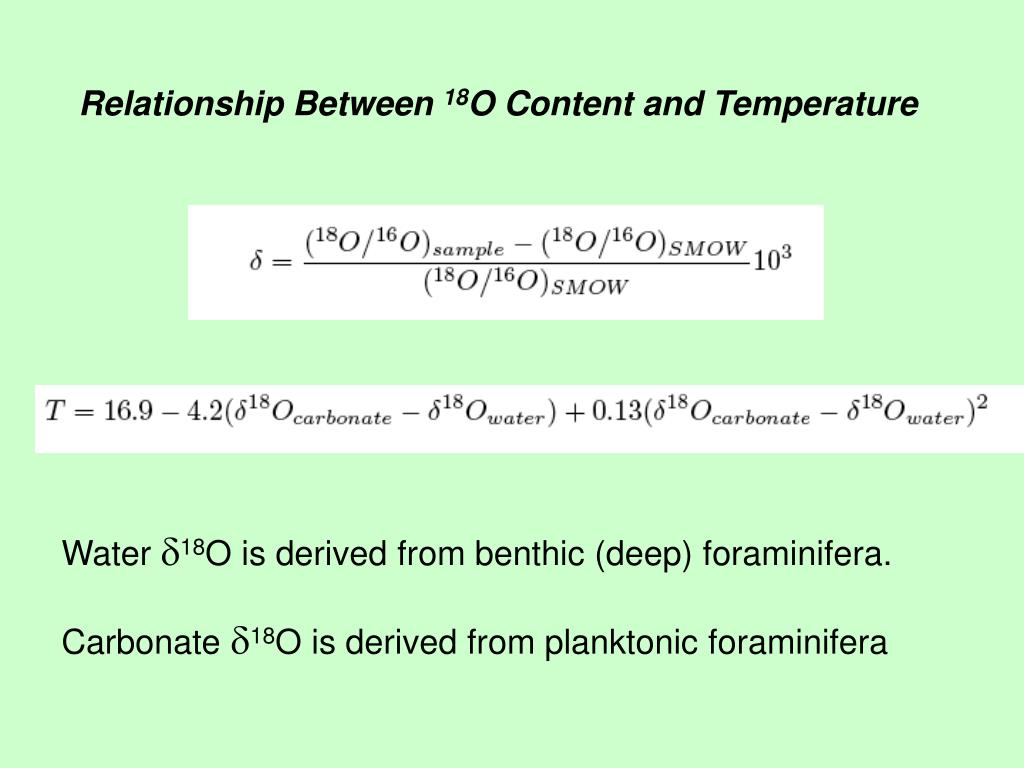 Relationship Between $^{18}O$ Content and Temperature

$\delta = \frac{(^{18}O/^{16}O)_{sample} - (^{18}O/^{16}O)_{SMOW}}{(^{18}O/^{16}O)_{SMOW}} 10^3$

$T = 16.9 - 4.2(\delta^{18}O_{carbonate} - \delta^{18}O_{water}) + 0.13(\delta^{18}O_{carbonate} - \delta^{18}O_{water})^2$

Water $\delta^{18}O$ is derived from benthic (deep) foraminifera.

Carbonate $\delta^{18}O$ is derived from planktonic foraminifera